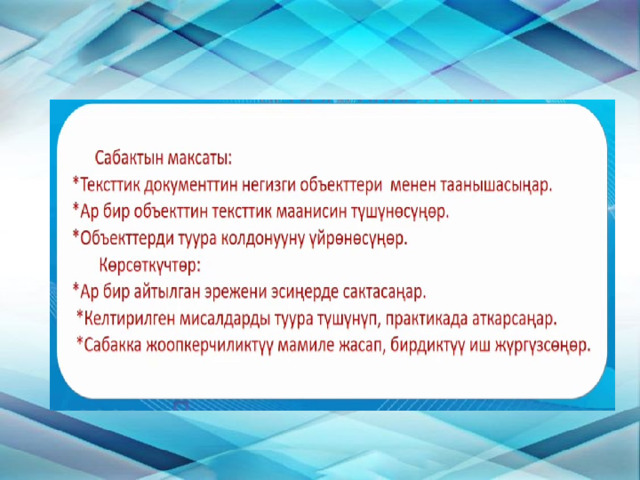 Сабактын максаты:
*Тексттик документтин негизги объекттери менен таанышасыңар.
*Ар бир объекттин тексттик маанисин түшүнөсүңөр.
*Объекттерди туура колдонууну үйрөнөсүңөр.
Көрсөткүчтөр:
*Ар бир айтылган эрежени эсиңерде сактасаңар.
*Келтирилген мисалдарды туура түшүнүп, практикада аткарсаңар.
*Сабакка жоопкерчиликтүү мамиле жасап, бирдиктүү иш жүргүзсөңөр.